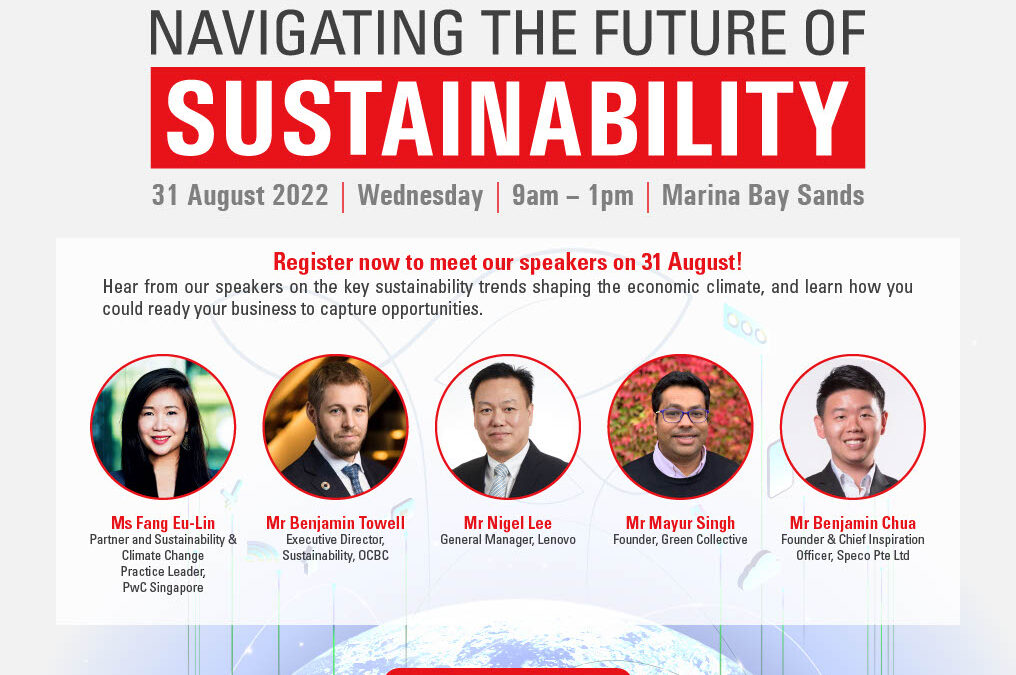 NAVIGATING THE FUTURE OF
SUSTAINABILITY
31 August 2022 | Wednesday | 9am – 1pm | Marina Bay Sands

Register now to meet our speakers on 31 August!
Hear from our speakers on the key sustainability trends shaping the economic climate, and learn how you could ready your business to capture opportunities.

Ms Fang Eu-Lin
Partner and Sustainability & Climate Change Practice Leader, PwC Singapore

Mr Benjamin Towell
Executive Director, Sustainability, OCBC

Mr Nigel Lee
General Manager, Lenovo

Mr Mayur Singh
Founder, Green Collective

Mr Benjamin Chua
Founder & Chief Inspiration Officer, Speco Pte Ltd